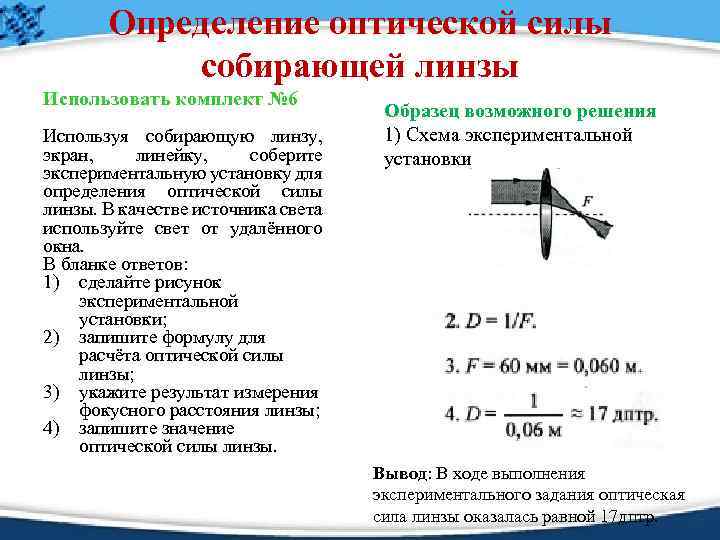 Определение оптической силы собирающей линзы

Использовать комплект №6

Используя собирающую линзу, экран, линейку, соберите экспериментальную установку для определения оптической силы линзы. В качестве источника света используйте свет от удалённого окна.
В бланке ответов:
1) сделайте рисунок экспериментальной установки;
2) запишите формулу для расчёта оптической силы линзы;
3) укажите результат измерения фокусного расстояния линзы;
4) запишите значение оптической силы линзы.

Образец возможного решения
1) Схема экспериментальной установки

F

2. $D = 1/F$.

3. $F = 60$ мм $= 0,060$ м.

4. $D = \frac{1}{0,06 \text{ м}} \approx 17$ дптр.

Вывод: В ходе выполнения экспериментального задания оптическая сила линзы оказалась равной 17дптр.